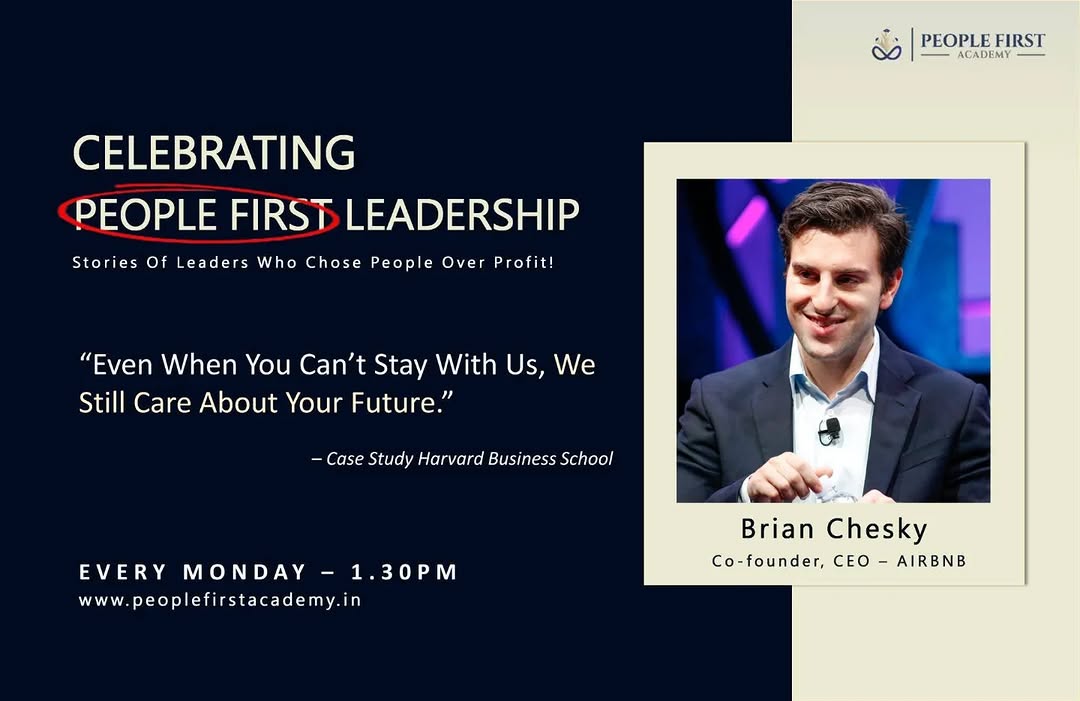 PEOPLE FIRST
ACADEMY

CELEBRATING
PEOPLE FIRST LEADERSHIP

Stories Of Leaders Who Chose People Over Profit!

“Even When You Can’t Stay With Us, We Still Care About Your Future.”

– Case Study Harvard Business School

EVERY MONDAY – 1.30PM
www.peoplefirstacademy.in

Brian Chesky
Co-founder, CEO – AIRBNB